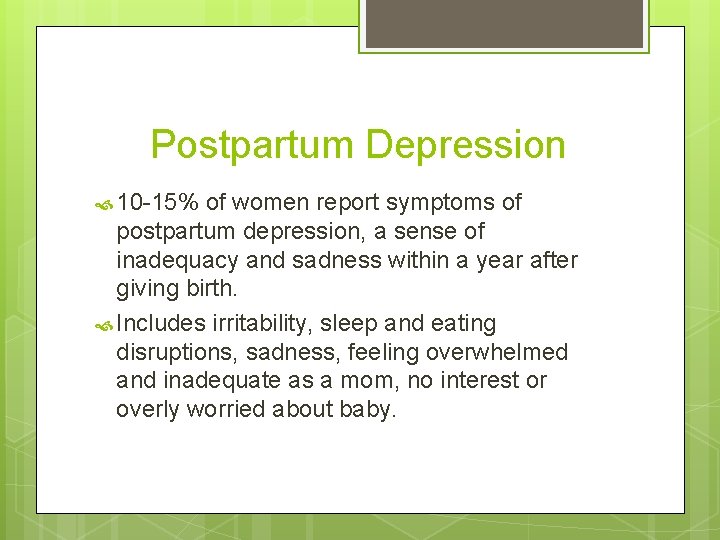 Postpartum Depression

10-15% of women report symptoms of postpartum depression, a sense of inadequacy and sadness within a year after giving birth.

Includes irritability, sleep and eating disruptions, sadness, feeling overwhelmed and inadequate as a mom, no interest or overly worried about baby.